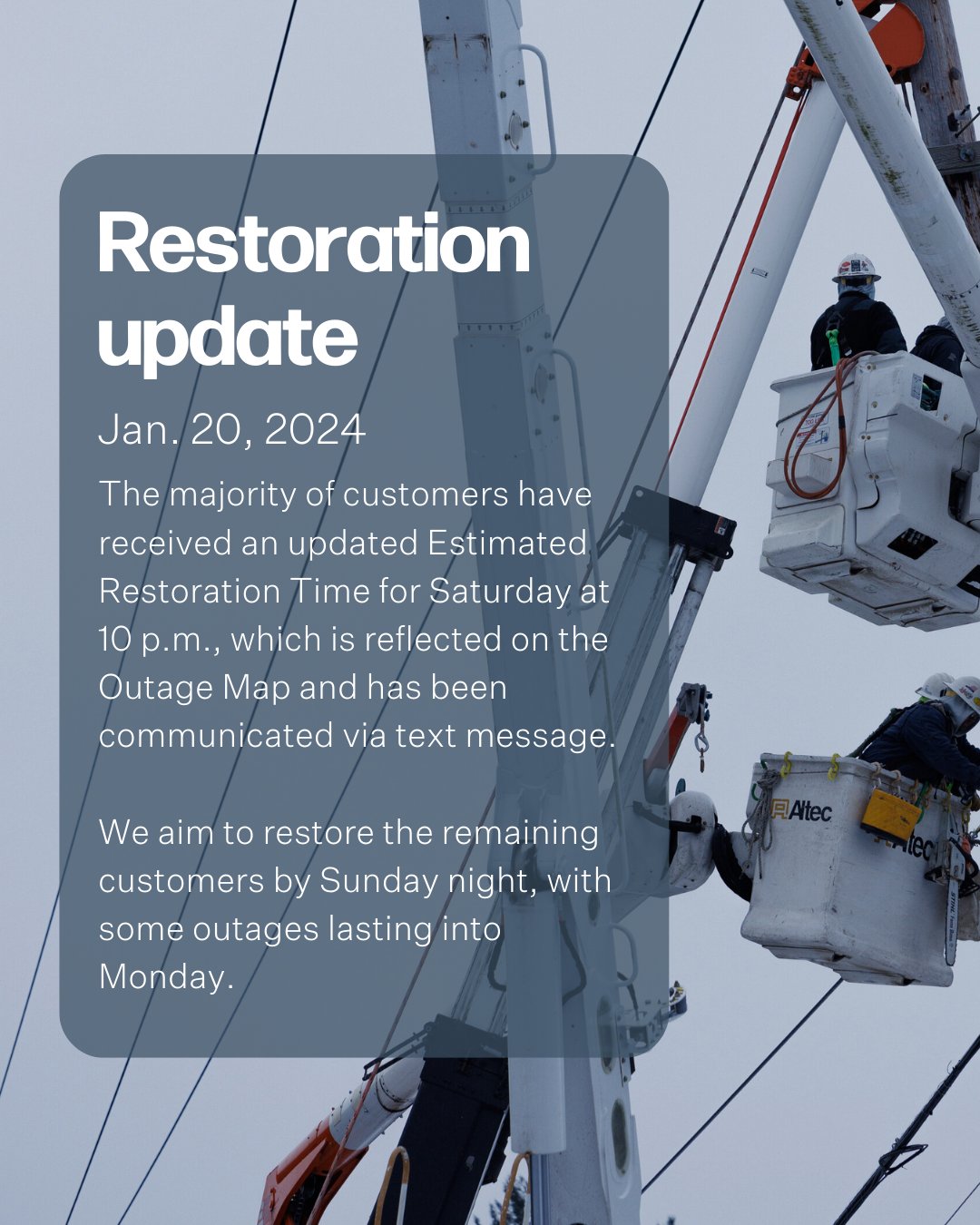 Restoration update

Jan. 20, 2024

The majority of customers have received an updated Estimated Restoration Time for Saturday at 10 p.m., which is reflected on the Outage Map and has been communicated via text message.

We aim to restore the remaining customers by Sunday night, with some outages lasting into Monday.

Altec

Altec